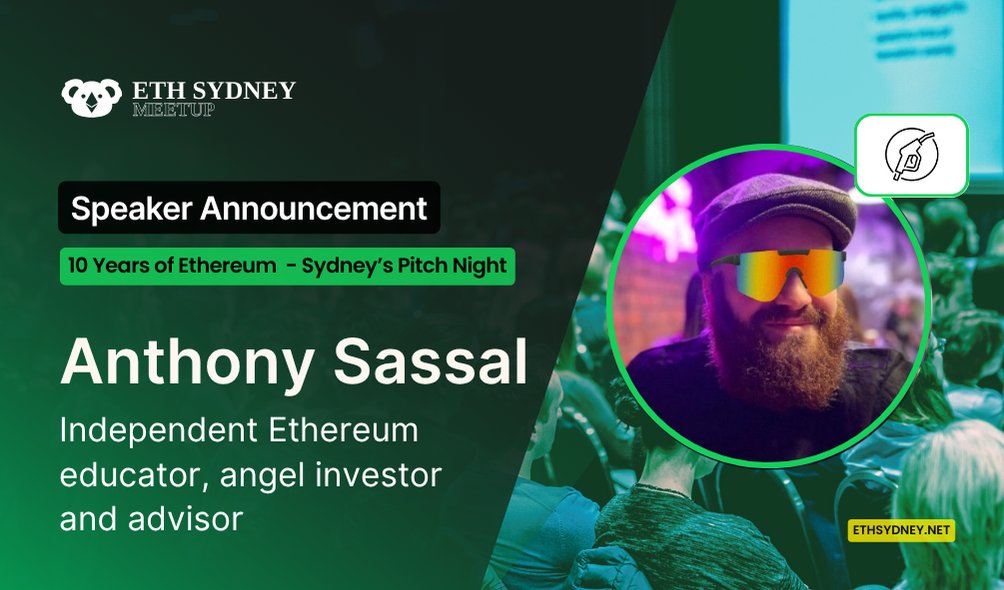 ETH SYDNEY
MEETUP

Speaker Announcement

10 Years of Ethereum - Sydney's Pitch Night

Anthony Sassal

Independent Ethereum educator, angel investor and advisor

ETHSYDNEY.NET